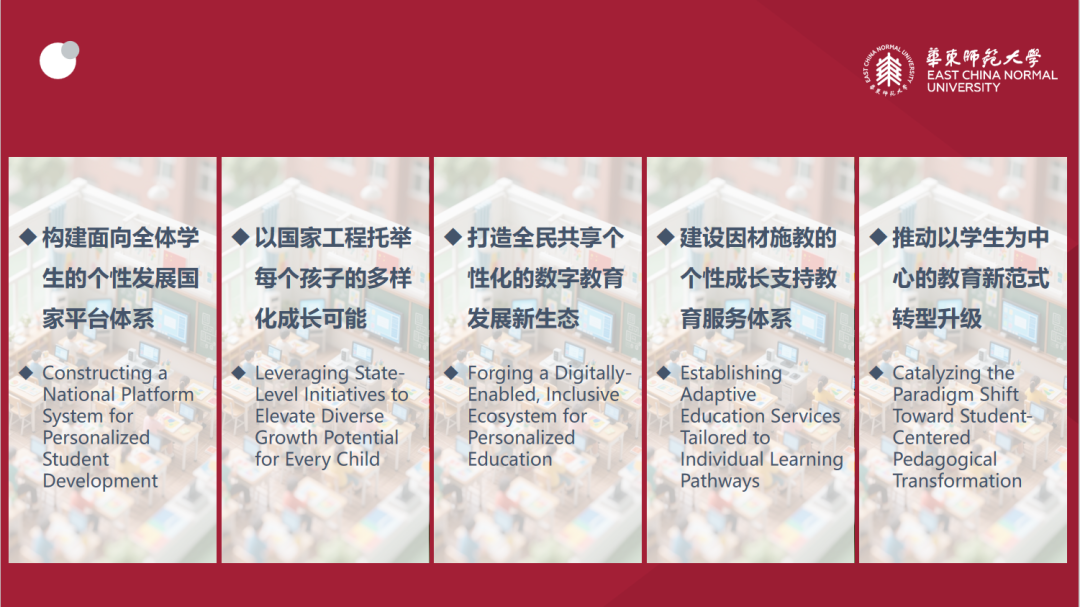 華東師範大學
EAST CHINA NORMAL UNIVERSITY

◆ 构建面向全体学生的个性发展国家平台体系

◆ Constructing a National Platform System for Personalized Student Development

◆ 以国家工程托举每个孩子的多样化成长可能

◆ Leveraging State-Level Initiatives to Elevate Diverse Growth Potential for Every Child

◆ 打造全民共享个性化的数字教育发展新生态

◆ Forging a Digitally-Enabled, Inclusive Ecosystem for Personalized Education

◆ 建设因材施教的个性成长支持教育服务体系

◆ Establishing Adaptive Education Services Tailored to Individual Learning Pathways

◆ 推动以学生为中心的教育新范式转型升级

◆ Catalyzing the Paradigm Shift Toward Student-Centered Pedagogical Transformation